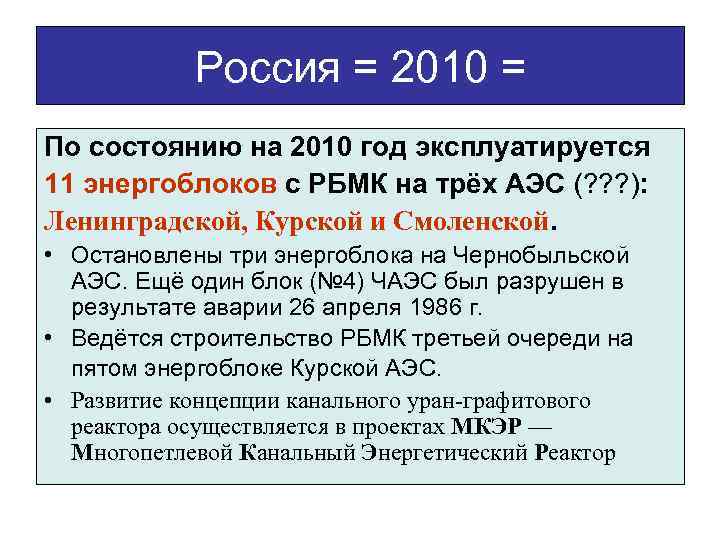 Россия = 2010 =

По состоянию на 2010 год эксплуатируется 11 энергоблоков с РБМК на трёх АЭС (???): Ленинградской, Курской и Смоленской.

• Остановлены три энергоблока на Чернобыльской АЭС. Ещё один блок (№4) ЧАЭС был разрушен в результате аварии 26 апреля 1986 г.

• Ведётся строительство РБМК третьей очереди на пятом энергоблоке Курской АЭС.

• Развитие концепции канального уран-графитового реактора осуществляется в проектах МКЭР — Многопетлевой Канальный Энергетический Реактор